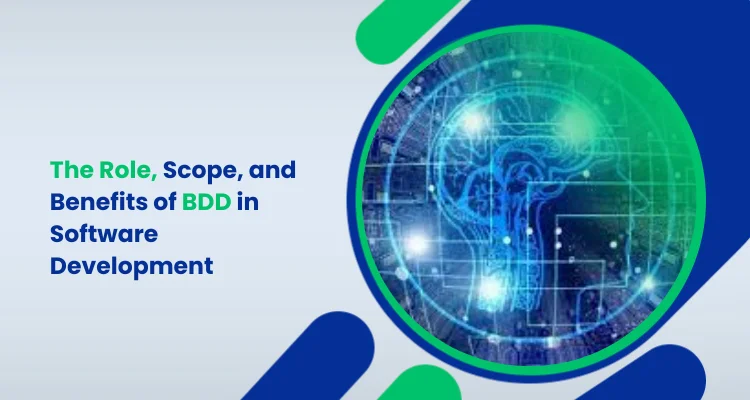 The Role, Scope, and Benefits of BDD in Software Development